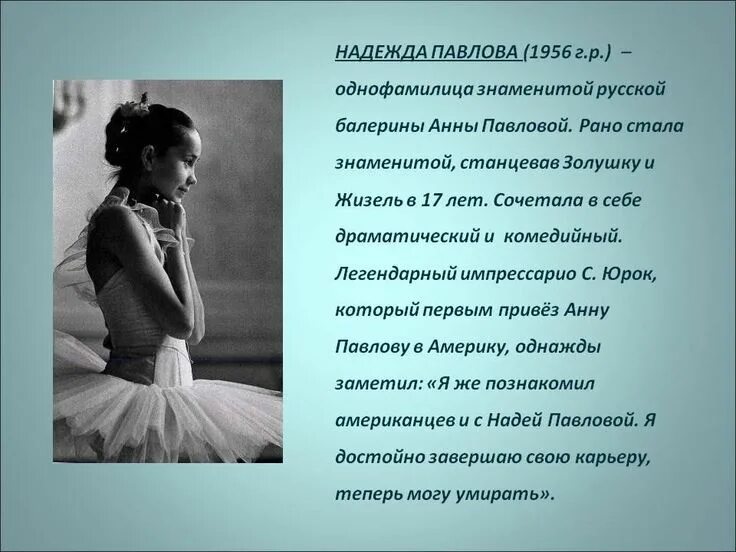 НАДЕЖДА ПАВЛОВА (1956 г.р.) – однофамилица знаменитой русской балерины Анны Павловой. Рано стала знаменитой, станцевав Золушку и Жизель в 17 лет. Сочетала в себе драматический и комедийный. Легендарный импрессарио С. Юрок, который первым привёз Анну Павлову в Америку, однажды заметил: «Я же познакомил американцев и с Надей Павловой. Я достойно завершаю свою карьеру, теперь могу умирать».